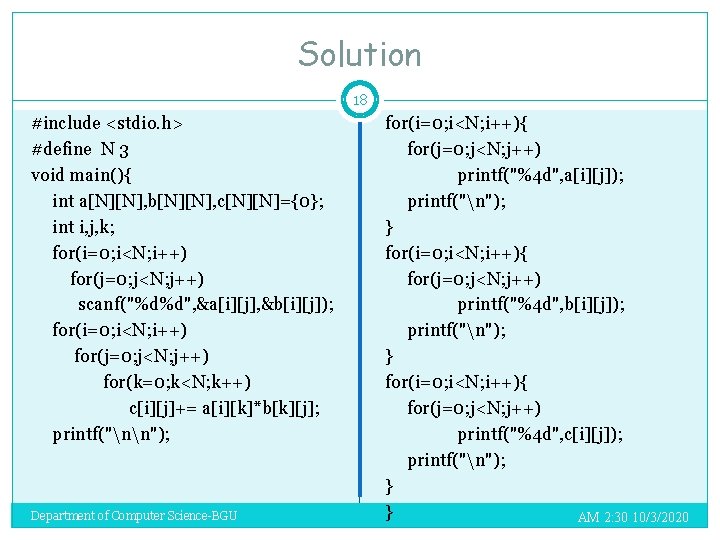 Solution

18

#include <stdio.h>
#define N 3
void main(){
int a[N][N],b[N][N],c[N][N]={0};
int i,j,k;
for(i=0;i<N;i++)
for(j=0;j<N;j++)
scanf("%d%d",&a[i][j],&b[i][j]);
for(i=0;i<N;i++)
for(j=0;j<N;j++)
for(k=0;k<N;k++)
c[i][j]+= a[i][k]*b[k][j];
printf("\n\n");

for(i=0;i<N;i++){
for(j=0;j<N;j++)
printf("%4d",a[i][j]);
printf("\n");
}
for(i=0;i<N;i++){
for(j=0;j<N;j++)
printf("%4d",b[i][j]);
printf("\n");
}
for(i=0;i<N;i++){
for(j=0;j<N;j++)
printf("%4d",c[i][j]);
printf("\n");
}
}

Department of Computer Science-BGU

AM 2:30 10/3/2020